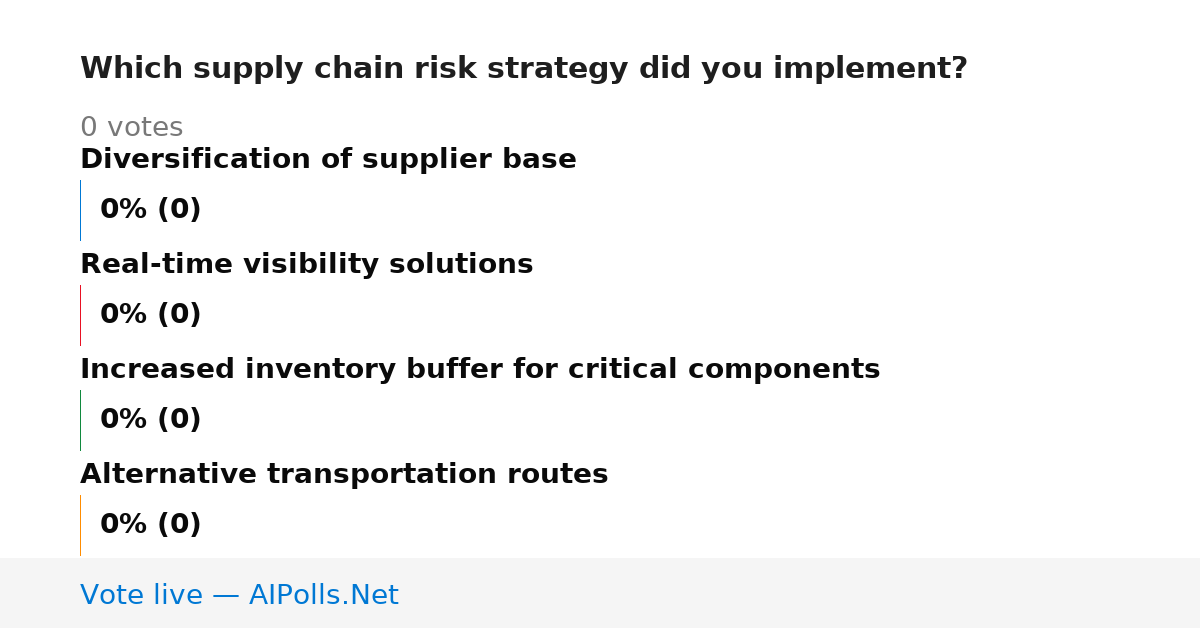 Which supply chain risk strategy did you implement?

0 votes

Diversification of supplier base

0% (0)

Real-time visibility solutions

0% (0)

Increased inventory buffer for critical components

0% (0)

Alternative transportation routes

0% (0)

Vote live — AIPolls.Net